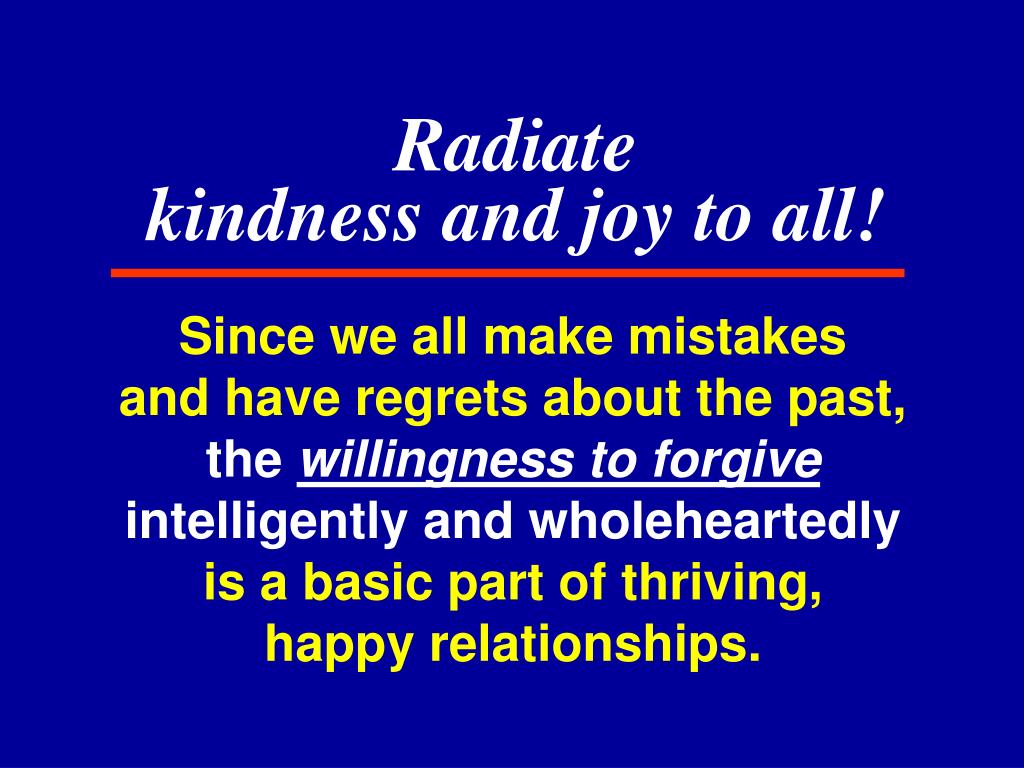 Radiate
kindness and joy to all!

Since we all make mistakes and have regrets about the past, the willingness to forgive intelligently and wholeheartedly is a basic part of thriving, happy relationships.